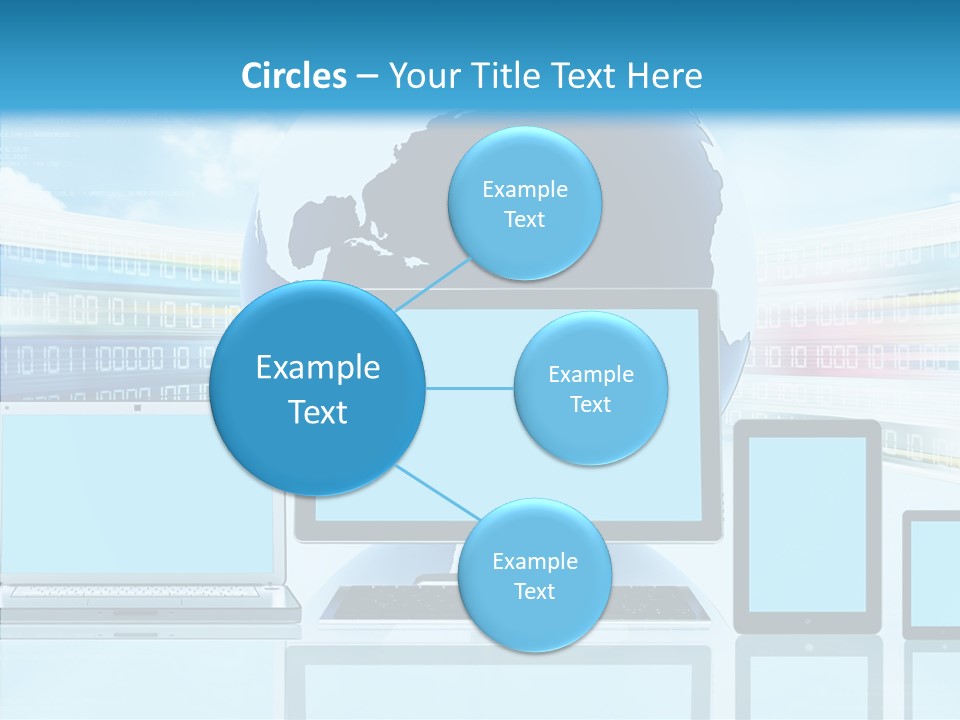 Circles – Your Title Text Here

Example Text

Example Text

Example Text

Example Text